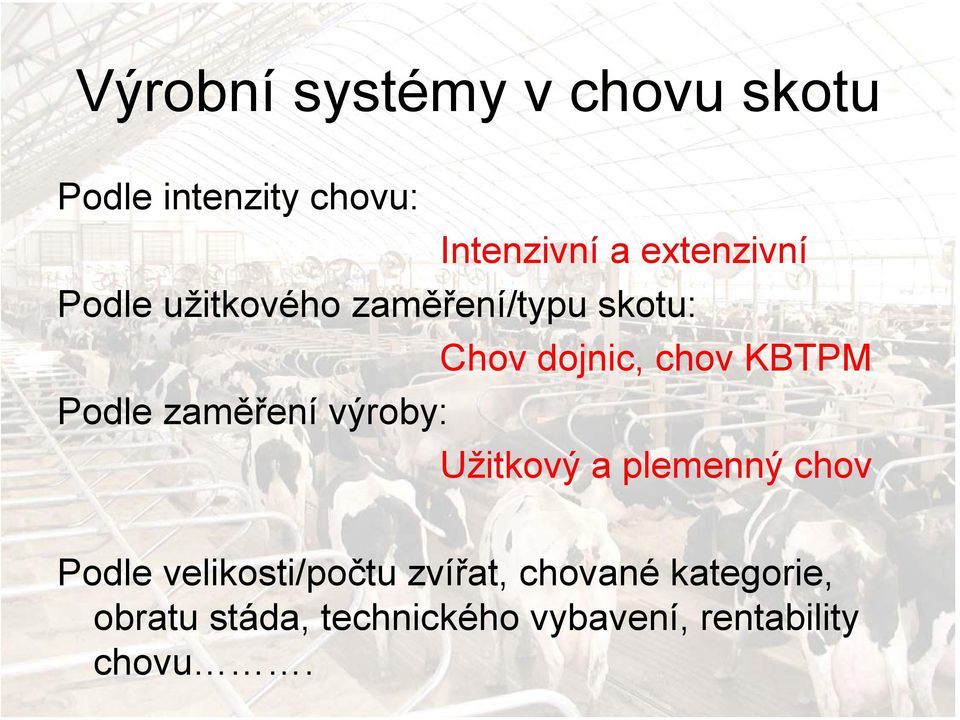 Výrobní systémy v chovu skotu

Podle intenzity chovu:

Intenzivní a extenzivní

Podle užitkového zaměření/typu skotu:

Chov dojnic, chov KBTPM

Podle zaměření výroby:

Užitkový a plemenný chov

Podle velikosti/počtu zvířat, chované kategorie, obratu stáda, technického vybavení, rentability chovu……….